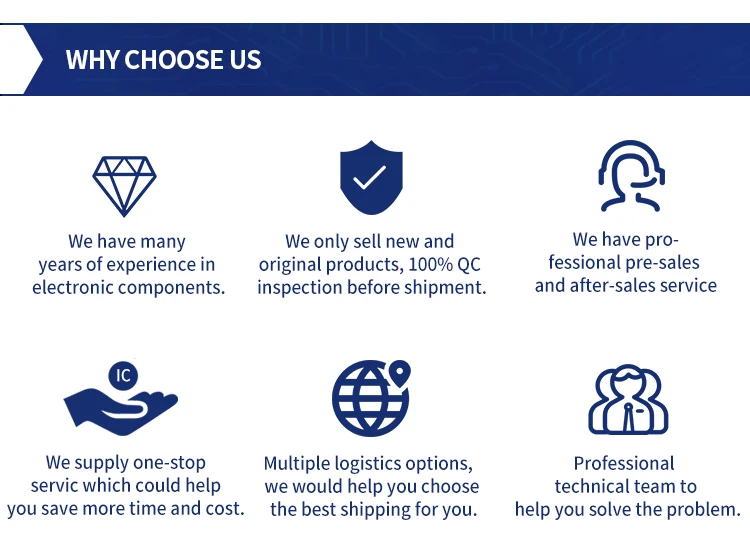 WHY CHOOSE US

We have many years of experience in electronic components.

We only sell new and original products, 100% QC inspection before shipment.

We have professional pre-sales and after-sales service

IC

We supply one-stop servic which could help you save more time and cost.

Multiple logistics options, we would help you choose the best shipping for you.

Professional technical team to help you solve the problem.